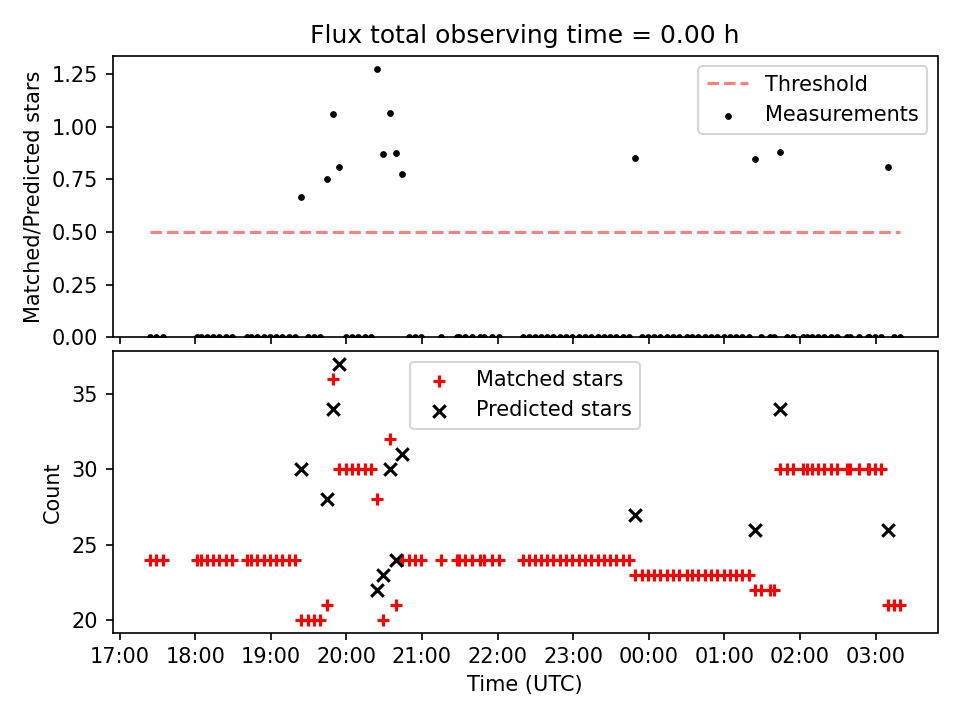 Flux total observing time = 0.00 h

Matched/Predicted stars

1.25
1.00
0.75
0.50
0.25
0.00

Threshold
Measurements

Count

35
30
25
20

Matched stars
Predicted stars

17:00 18:00 19:00 20:00 21:00 22:00 23:00 00:00 01:00 02:00 03:00

Time (UTC)